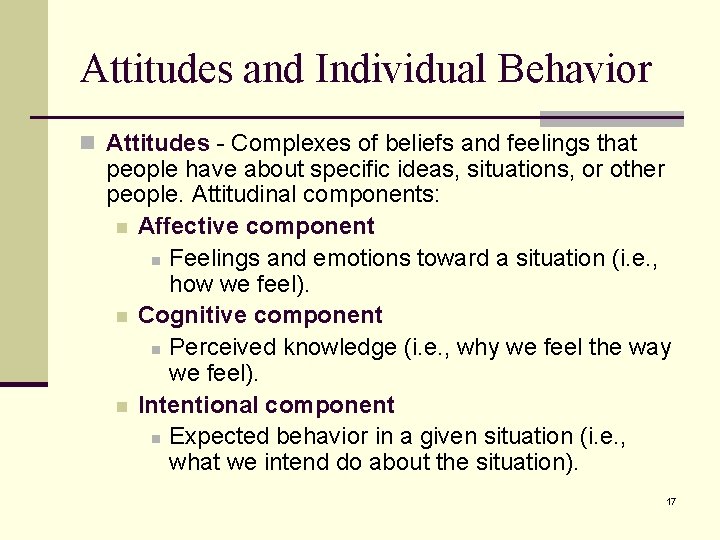 Attitudes and Individual Behavior

Attitudes - Complexes of beliefs and feelings that people have about specific ideas, situations, or other people. Attitudinal components:

Affective component

Feelings and emotions toward a situation (i.e., how we feel).

Cognitive component

Perceived knowledge (i.e., why we feel the way we feel).

Intentional component

Expected behavior in a given situation (i.e., what we intend do about the situation).

17